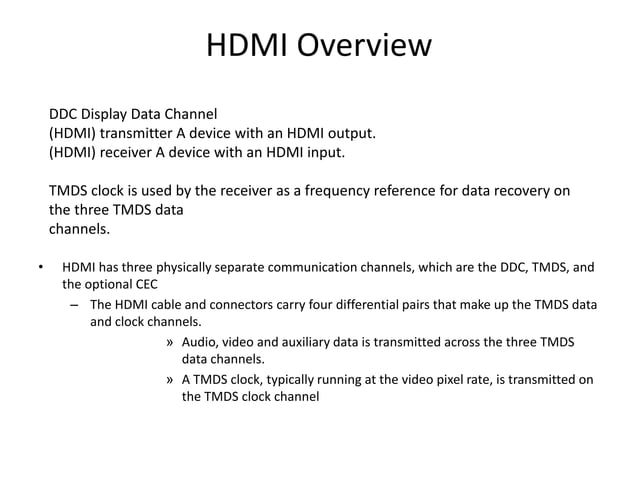 HDMI Overview

DDC Display Data Channel
(HDMI) transmitter A device with an HDMI output.
(HDMI) receiver A device with an HDMI input.

TMDS clock is used by the receiver as a frequency reference for data recovery on the three TMDS data channels.

• HDMI has three physically separate communication channels, which are the DDC, TMDS, and the optional CEC
– The HDMI cable and connectors carry four differential pairs that make up the TMDS data and clock channels.
» Audio, video and auxiliary data is transmitted across the three TMDS data channels.
» A TMDS clock, typically running at the video pixel rate, is transmitted on the TMDS clock channel